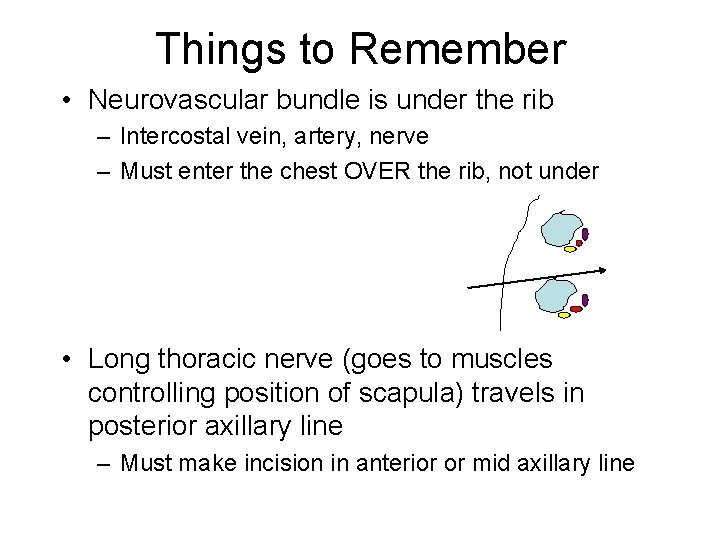 Things to Remember

• Neurovascular bundle is under the rib
– Intercostal vein, artery, nerve
– Must enter the chest OVER the rib, not under

• Long thoracic nerve (goes to muscles controlling position of scapula) travels in posterior axillary line
– Must make incision in anterior or mid axillary line